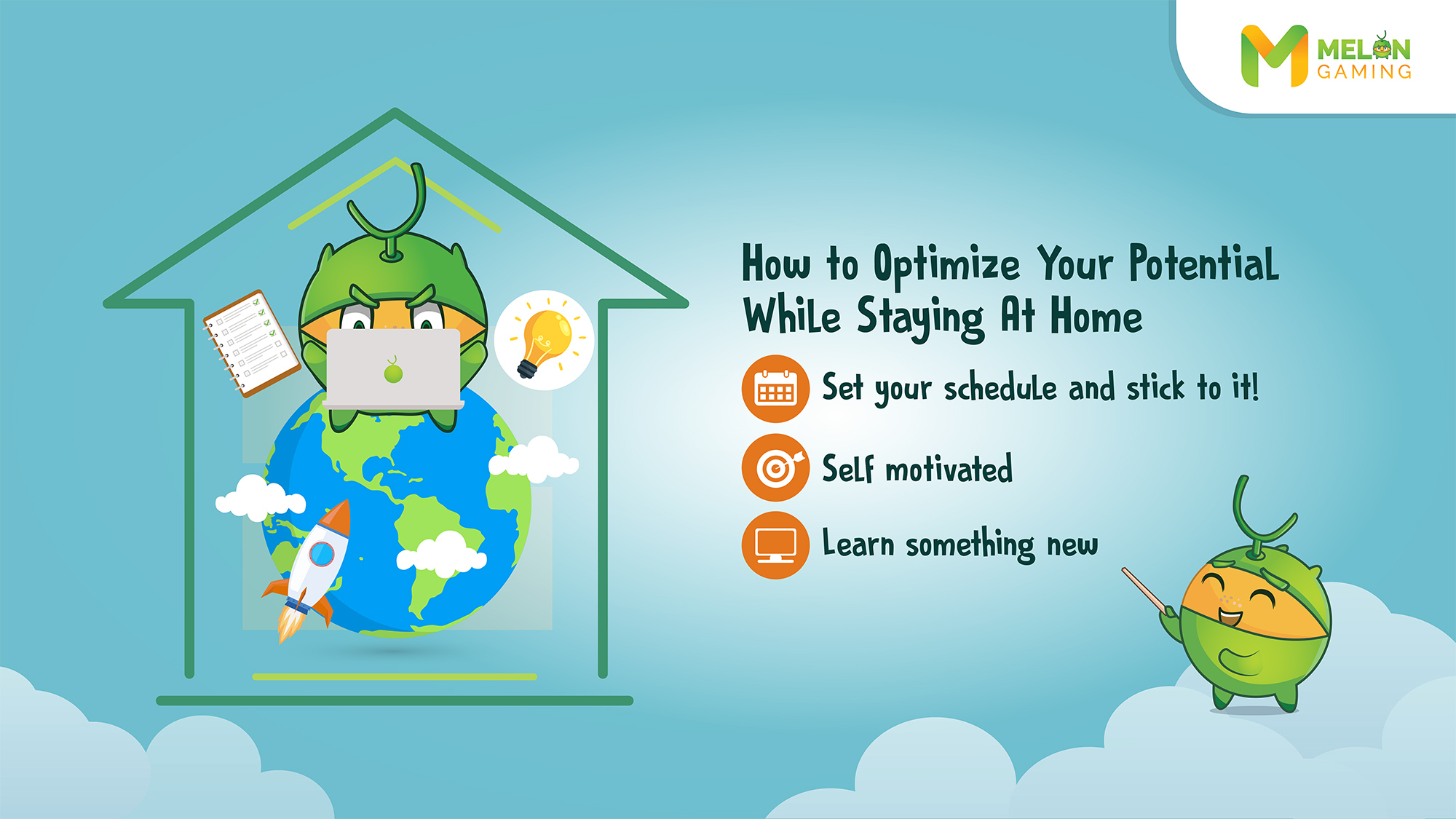 MELON GAMING

How to Optimize Your Potential While Staying At Home

Set your schedule and stick to it!

Self motivated

Learn something new